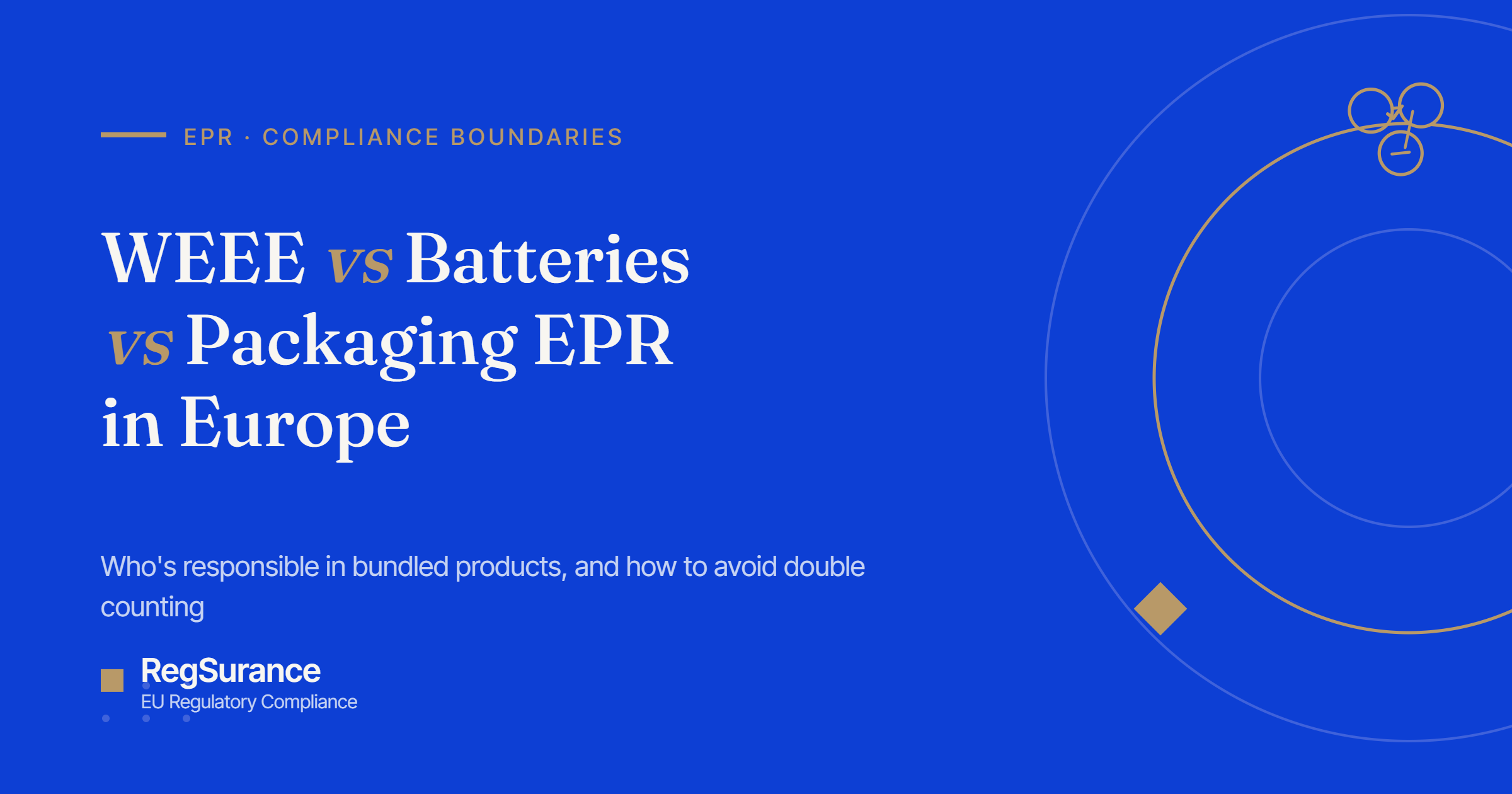 EPR · COMPLIANCE BOUNDARIES

WEEE vs Batteries vs Packaging EPR in Europe

Who's responsible in bundled products, and how to avoid double counting

RegSurance
EU Regulatory Compliance